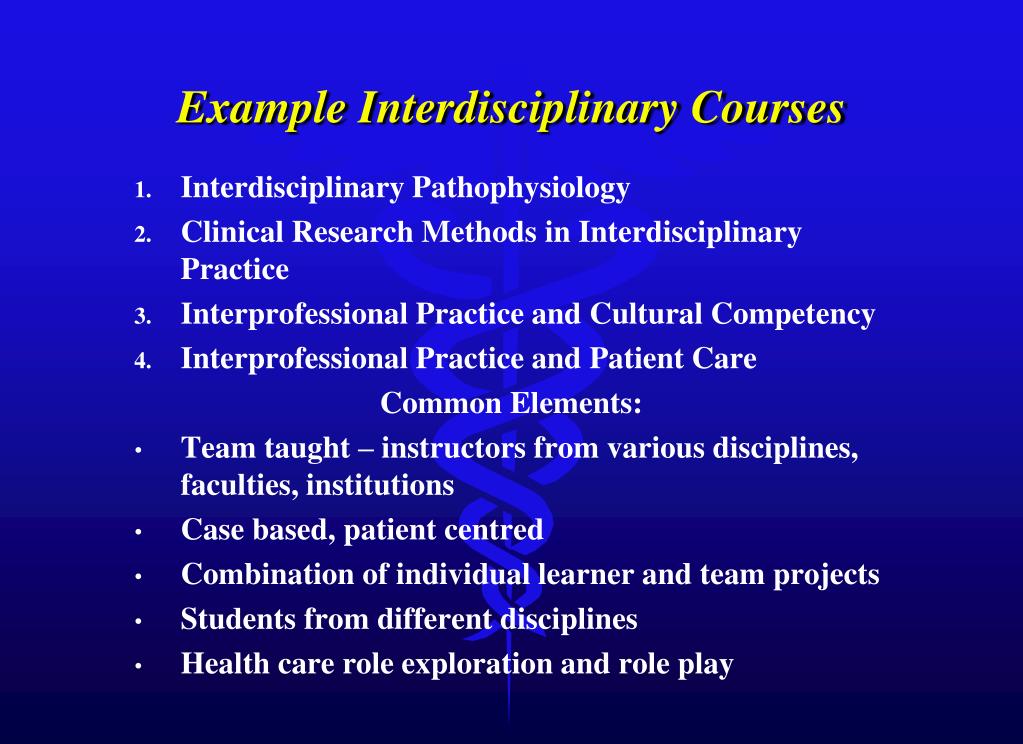 Example Interdisciplinary Courses

1. Interdisciplinary Pathophysiology
2. Clinical Research Methods in Interdisciplinary Practice
3. Interprofessional Practice and Cultural Competency
4. Interprofessional Practice and Patient Care

Common Elements:

• Team taught – instructors from various disciplines, faculties, institutions
• Case based, patient centred
• Combination of individual learner and team projects
• Students from different disciplines
• Health care role exploration and role play